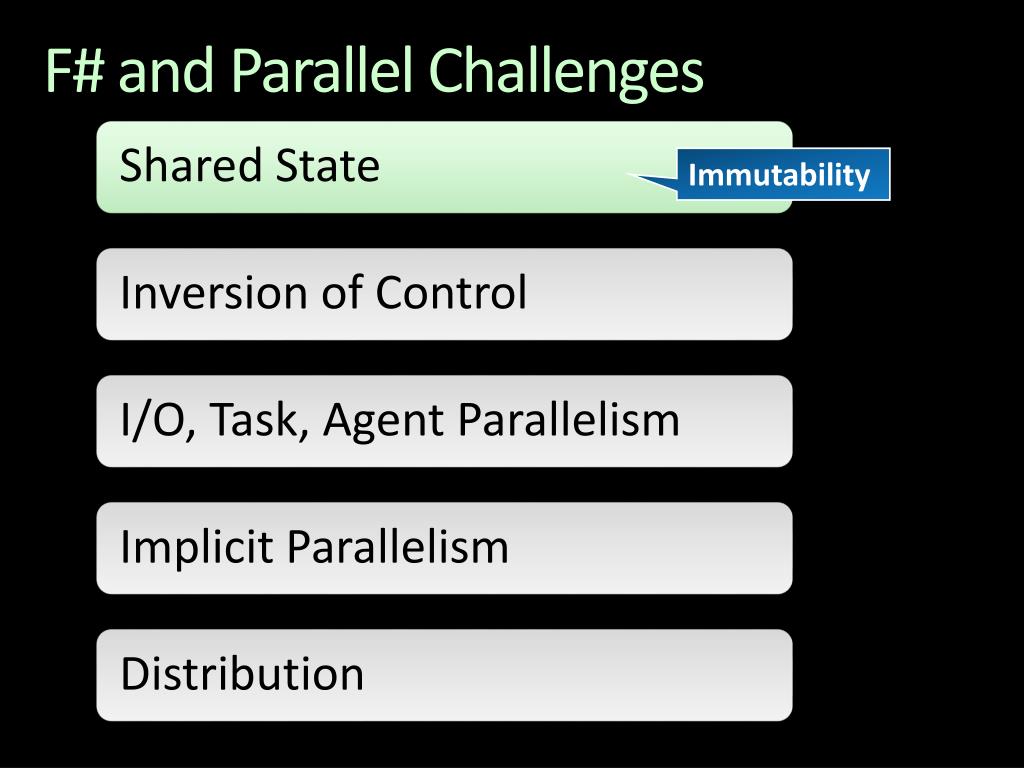 F# and Parallel Challenges

Shared State

Immutability

Inversion of Control

I/O, Task, Agent Parallelism

Implicit Parallelism

Distribution